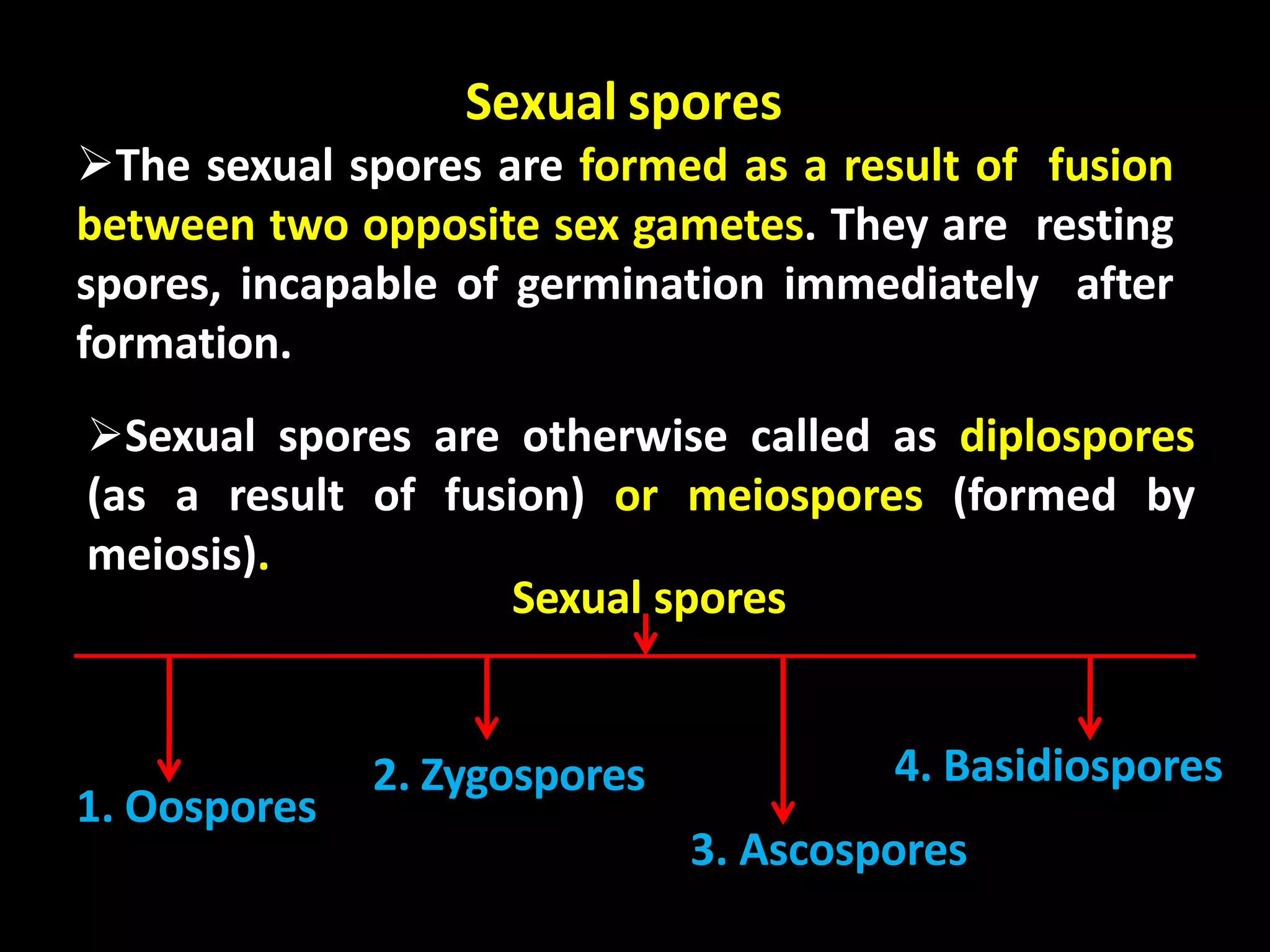 Sexual spores

➢The sexual spores are formed as a result of fusion between two opposite sex gametes. They are resting spores, incapable of germination immediately after formation.

➢Sexual spores are otherwise called as diplospores (as a result of fusion) or meiospores (formed by meiosis).

Sexual spores

1. Oospores

2. Zygospores

3. Ascospores

4. Basidiospores